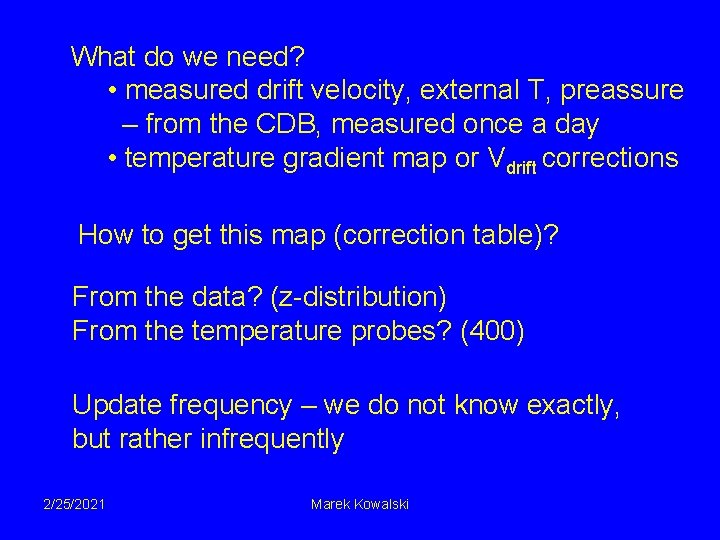 What do we need?
• measured drift velocity, external T, preassure – from the CDB, measured once a day
• temperature gradient map or $V_{drift}$ corrections

How to get this map (correction table)?

From the data? (z-distribution)
From the temperature probes? (400)

Update frequency – we do not know exactly, but rather infrequently

2/25/2021

Marek Kowalski